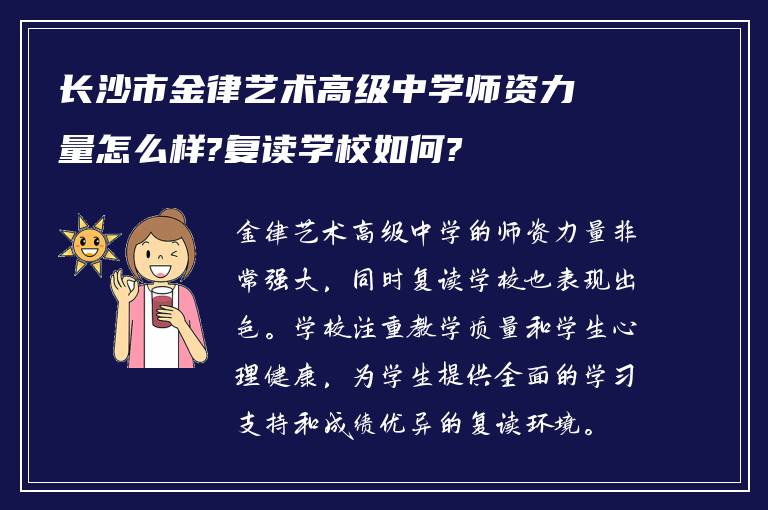 长沙市金律艺术高级中学师资力量怎么样?复读学校如何?

金律艺术高级中学的师资力量非常强大，同时复读学校也表现出色。学校注重教学质量和学生心理健康，为学生提供全面的学习支持和成绩优异的复读环境。